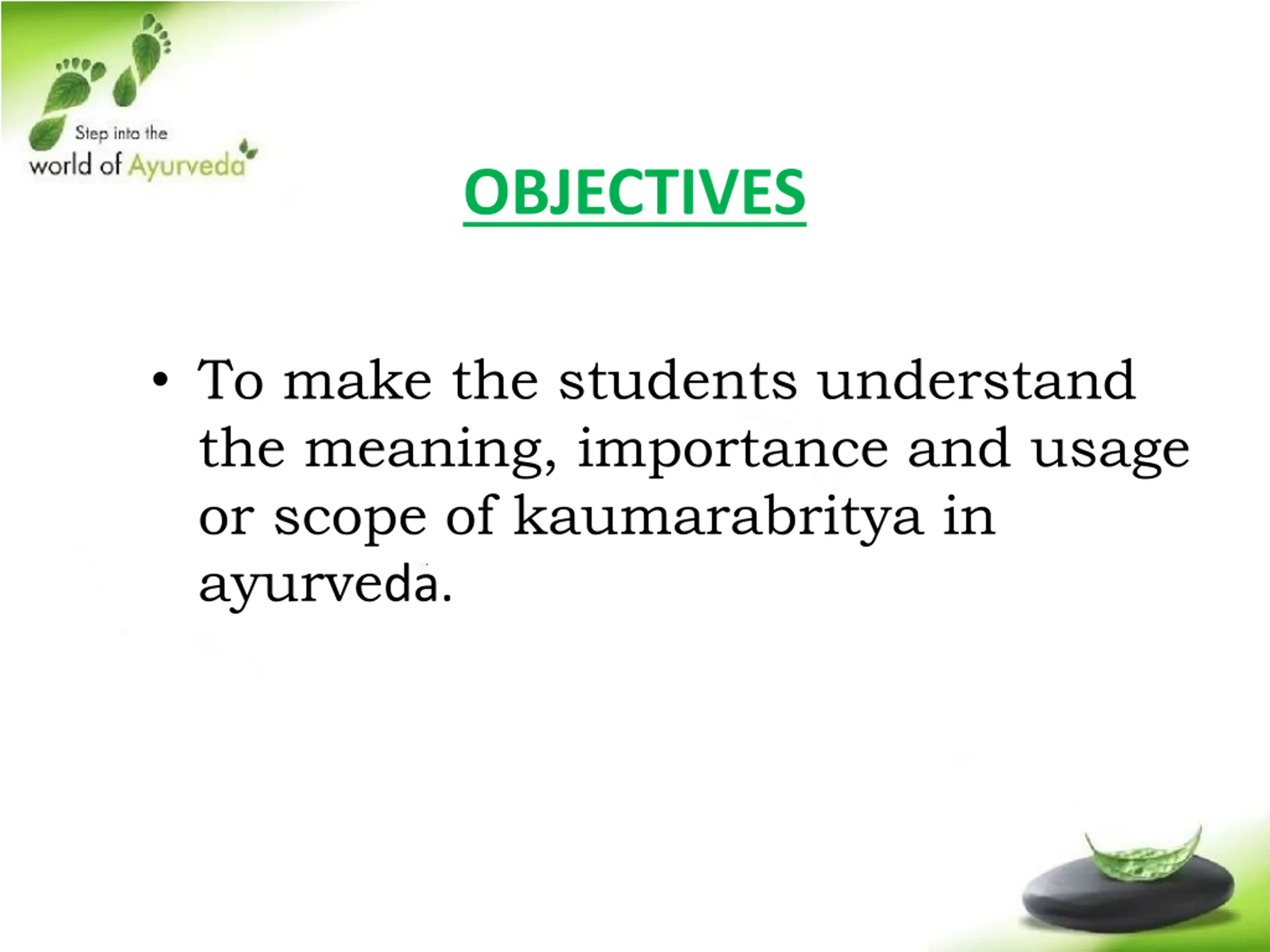 Step into the
world of Ayurveda

OBJECTIVES

• To make the students understand the meaning, importance and usage or scope of kaumarabritya in ayurveda.